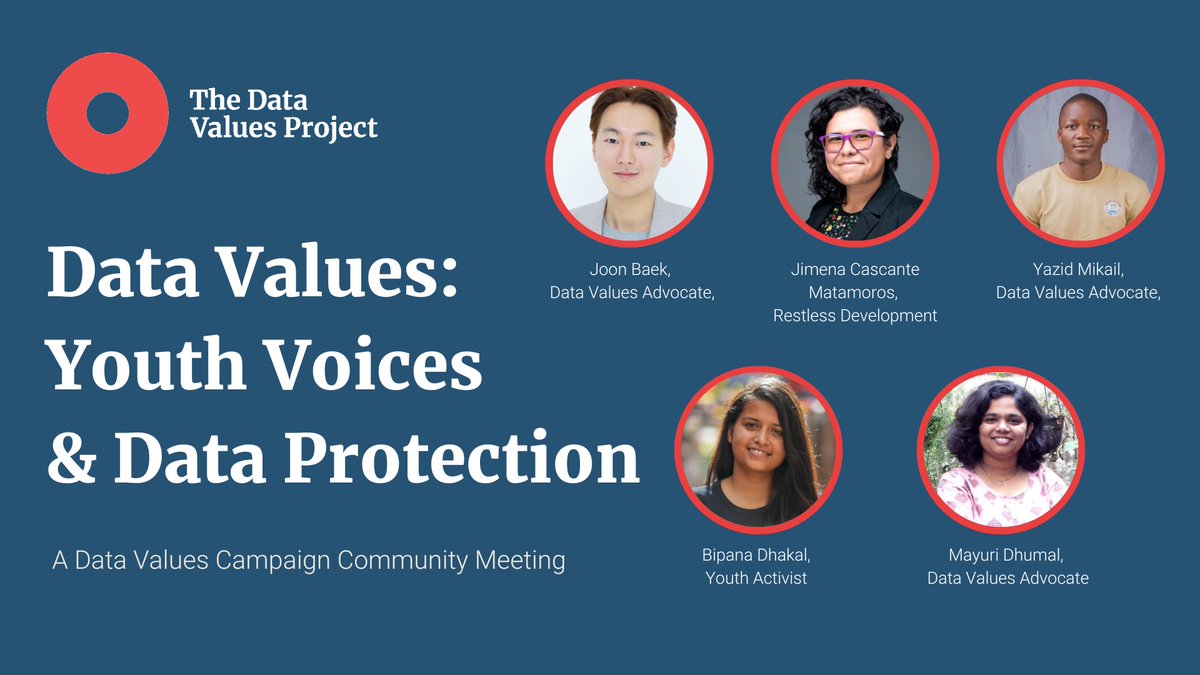 The Data Values Project

Data Values: Youth Voices & Data Protection

A Data Values Campaign Community Meeting

Joon Baek, Data Values Advocate,

Jimena Cascante Matamoros, Restless Development

Yazid Mikail, Data Values Advocate,

Bipana Dhakal, Youth Activist

Mayuri Dhumal, Data Values Advocate